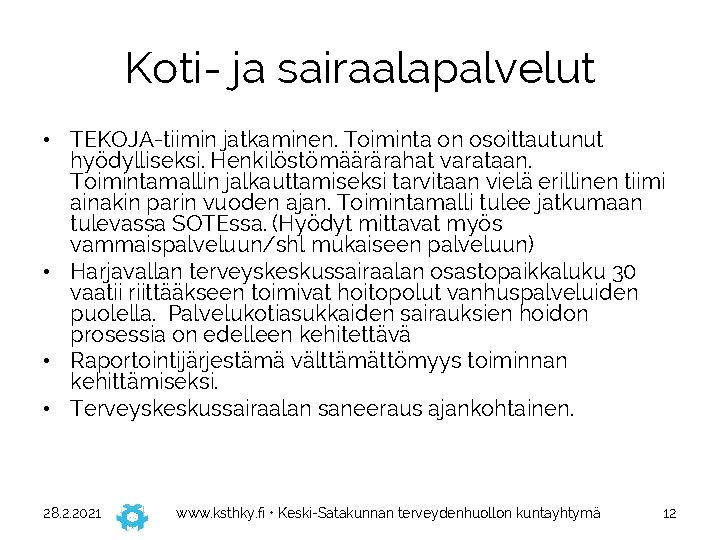 Koti- ja sairaalapalvelut

• TEKOJA-tiimin jatkaminen. Toiminta on osoittautunut hyödylliseksi. Henkilöstömäärärahat varataan. Toimintamallin jalkauttamiseksi tarvitaan vielä erillinen tiimi ainakin parin vuoden ajan. Toimintamalli tulee jatkumaan tulevassa SOTEssa. (Hyödyt mittavat myös vammaispalveluun/shl mukaiseen palveluun)
• Harjavallan terveyskeskussairaalan osastopaikkaluku 30 vaatii riittääkseen toimivat hoitopolut vanhuspalveluiden puolella. Palvelukotiasukkaiden sairauksien hoidon prosessia on edelleen kehitettävä
• Raportointijärjestämä välttämättömyys toiminnan kehittämiseksi.
• Terveyskeskussairaalan saneeraus ajankohtainen.

28.2.2021 www.ksthky.fi • Keski-Satakunnan terveydenhuollon kuntayhtymä 12